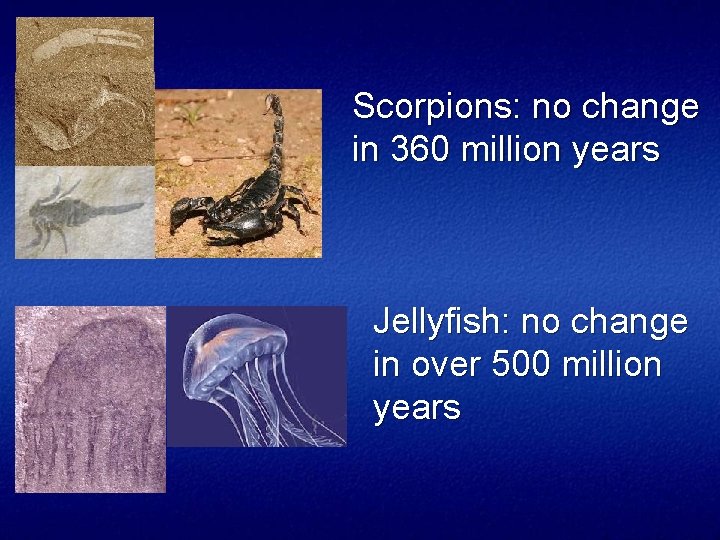 Scorpions: no change in 360 million years

Jellyfish: no change in over 500 million years